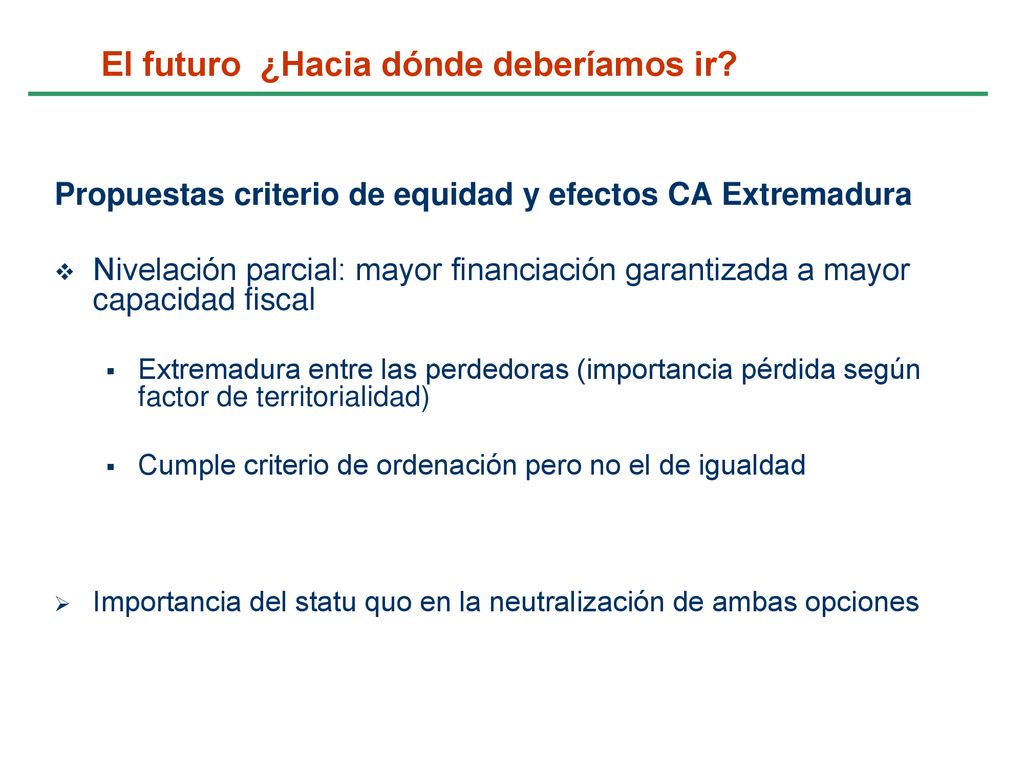 El futuro ¿Hacia dónde deberíamos ir?

Propuestas criterio de equidad y efectos CA Extremadura

❖ Nivelación parcial: mayor financiación garantizada a mayor capacidad fiscal

▪ Extremadura entre las perdedoras (importancia pérdida según factor de territorialidad)

▪ Cumple criterio de ordenación pero no el de igualdad

➢ Importancia del statu quo en la neutralización de ambas opciones